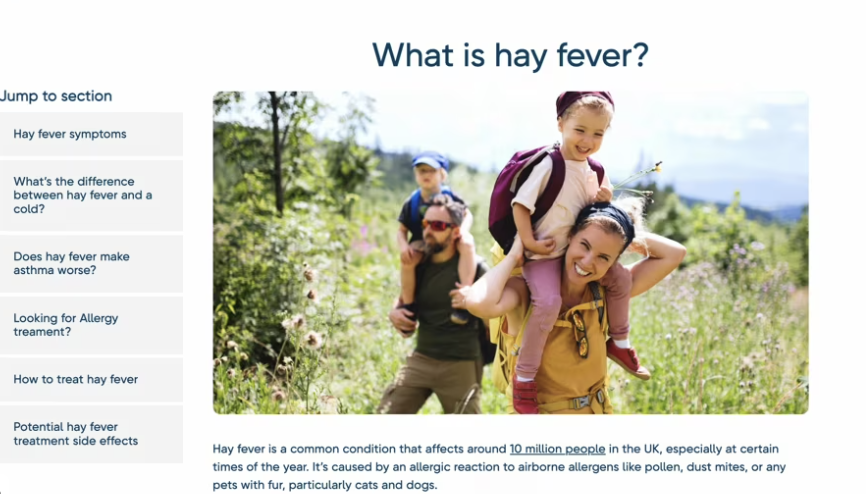 What is hay fever?

Jump to section

Hay fever symptoms

What's the difference between hay fever and a cold?

Does hay fever make asthma worse?

Looking for Allergy treament?

How to treat hay fever

Potential hay fever treatment side effects

Hay fever is a common condition that affects around 10 million people in the UK, especially at certain times of the year. It's caused by an allergic reaction to airborne allergens like pollen, dust mites, or any pets with fur, particularly cats and dogs.